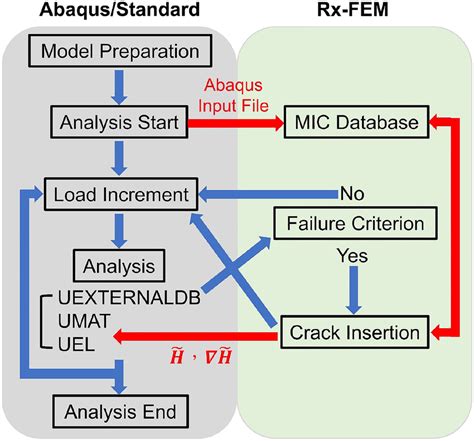 Abaqus/Standard

Rx-FEM

Model Preparation

Abaqus Input File

Analysis Start

MIC Database

Load Increment

No

Failure Criterion

Yes

Analysis

UEXTERNALDB
UMAT
UEL

Crack Insertion

$\widetilde{H}$ , $\nabla\widetilde{H}$

Analysis End